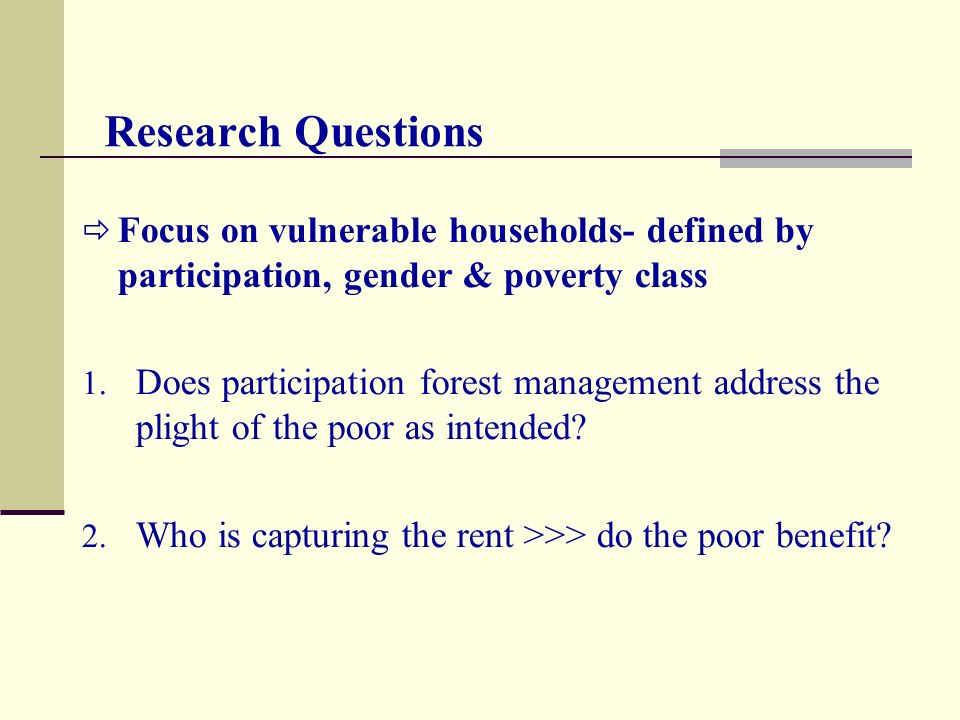 Research Questions

⇨ Focus on vulnerable households- defined by participation, gender & poverty class

1. Does participation forest management address the plight of the poor as intended?

2. Who is capturing the rent >>> do the poor benefit?